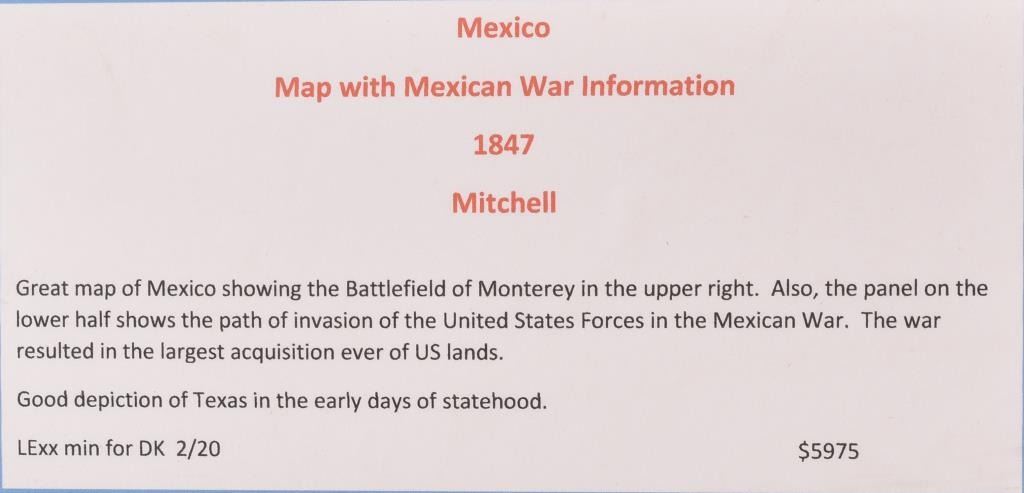 Mexico

Map with Mexican War Information

1847

Mitchell

Great map of Mexico showing the Battlefield of Monterey in the upper right. Also, the panel on the lower half shows the path of invasion of the United States Forces in the Mexican War. The war resulted in the largest acquisition ever of US lands.

Good depiction of Texas in the early days of statehood.

LExx min for DK 2/20 $5975